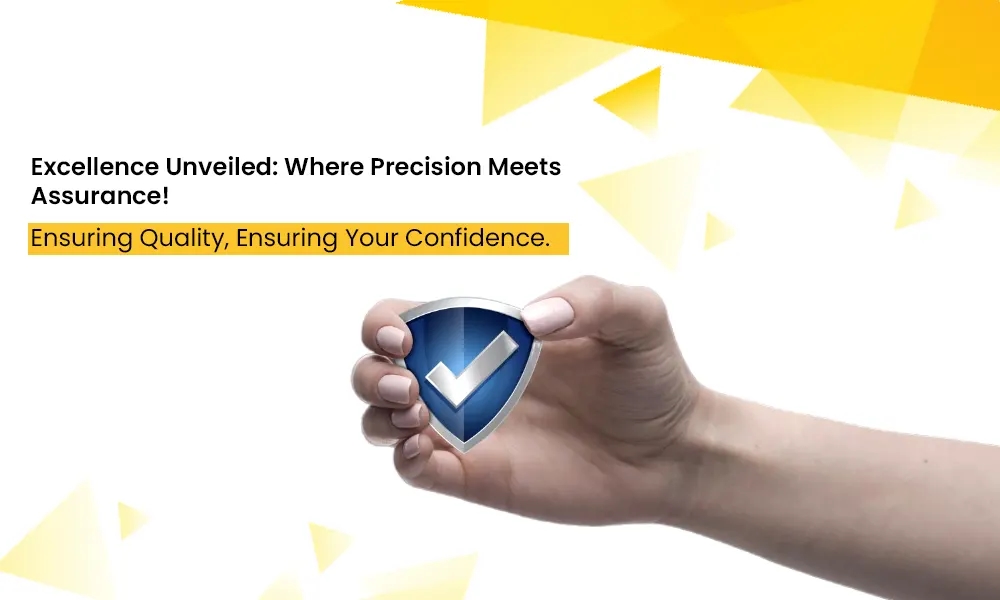 Excellence Unveiled: Where Precision Meets Assurance!

Ensuring Quality, Ensuring Your Confidence.